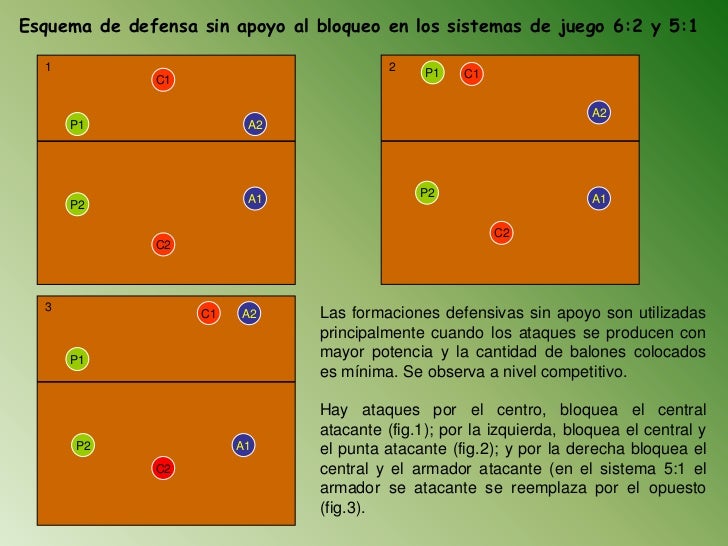 Esquema de defensa sin apoyo al bloqueo en los sistemas de juego 6:2 y 5:1

1
C1
P1
A2
P2
A1
C2

2
P1
C1
A2
P2
A1
C2

3
C1
A2
P1
P2
A1
C2

Las formaciones defensivas sin apoyo son utilizadas principalmente cuando los ataques se producen con mayor potencia y la cantidad de balones colocados es mínima. Se observa a nivel competitivo.

Hay ataques por el centro, bloquea el central atacante (fig.1); por la izquierda, bloquea el central y el punta atacante (fig.2); y por la derecha bloquea el central y el armador atacante (en el sistema 5:1 el armador se atacante se reemplaza por el opuesto (fig.3).